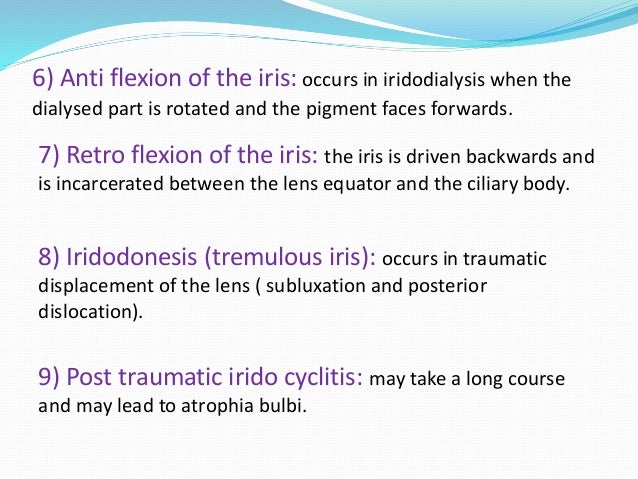 6) Anti flexion of the iris: occurs in iridodialysis when the dialysed part is rotated and the pigment faces forwards.

7) Retro flexion of the iris: the iris is driven backwards and is incarcerated between the lens equator and the ciliary body.

8) Iridodonesis (tremulous iris): occurs in traumatic displacement of the lens ( subluxation and posterior dislocation).

9) Post traumatic irido cyclitis: may take a long course and may lead to atrophia bulbi.